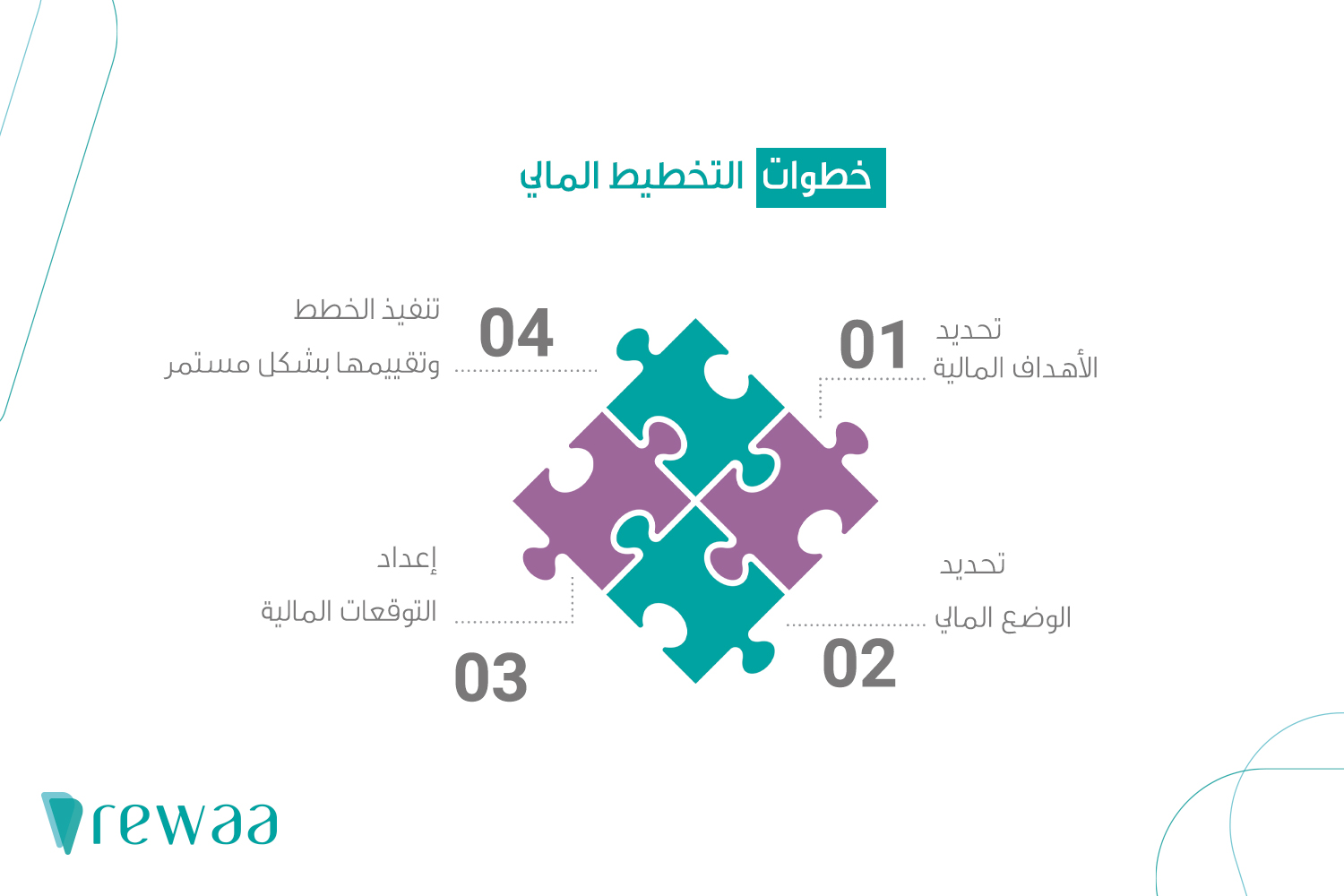 خطوات التخطيط المالي

01
تحديد
الأهداف المالية

02
تحديد
الوضع المالي

03
إعداد
التوقعات المالية

04
تنفيذ الخطط
وتقييمها بشكل مستمر

rewaa